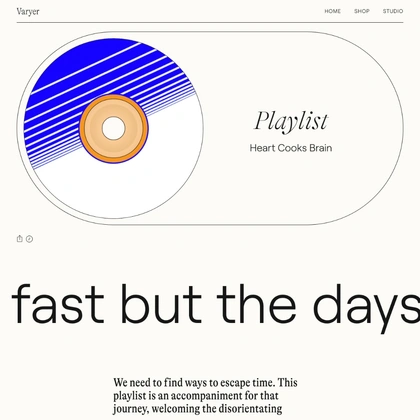 Varyer

HOME SHOP STUDIO

Playlist

Heart Cooks Brain

fast but the days

We need to find ways to escape time. This playlist is an accompaniment for that journey, welcoming the disorientating